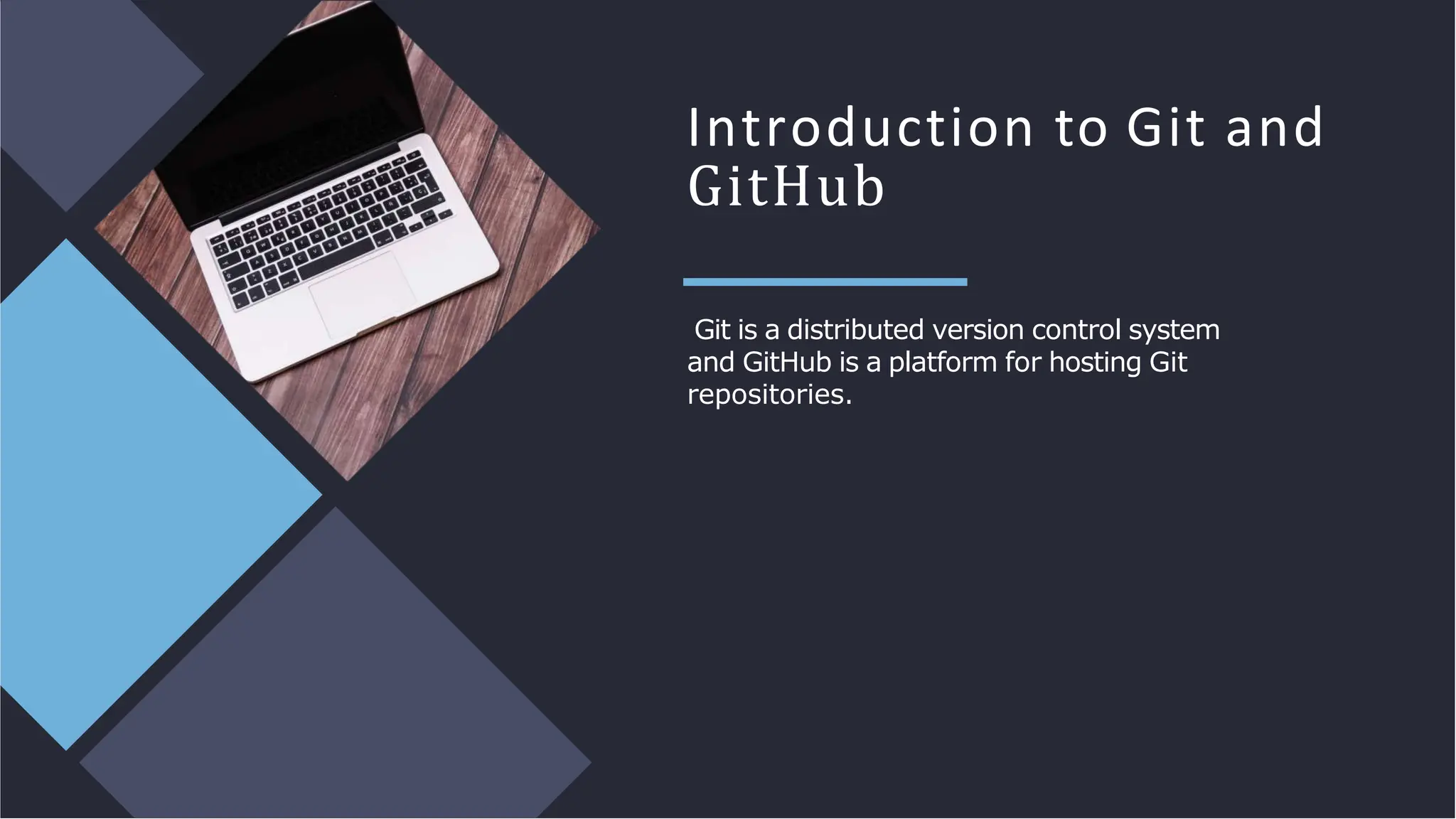 Introduction to Git and GitHub

Git is a distributed version control system and GitHub is a platform for hosting Git repositories.